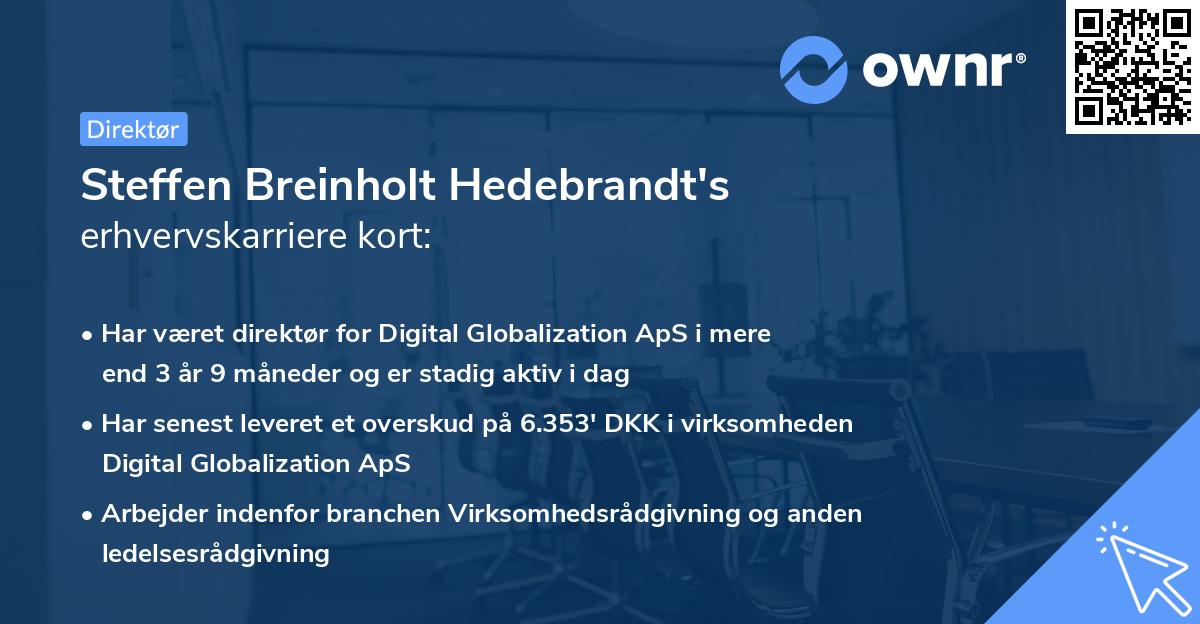 ownr®

Direktør

Steffen Breinholt Hedebrandt's erhvervskarriere kort:

• Har været direktør for Digital Globalization ApS i mere end 3 år 9 måneder og er stadig aktiv i dag

• Har senest leveret et overskud på 6.353' DKK i virksomheden Digital Globalization ApS

• Arbejder indenfor branchen Virksomhedsrådgivning og anden ledelsesrådgivning